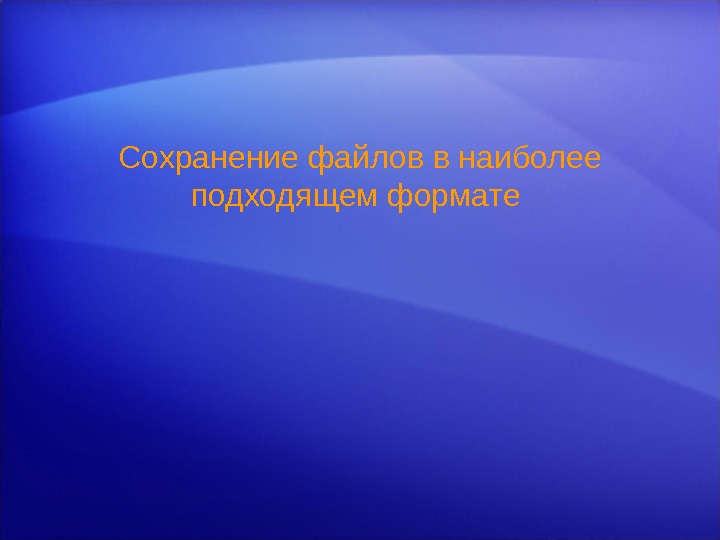 Сохранение файлов в наиболее подходящем формате